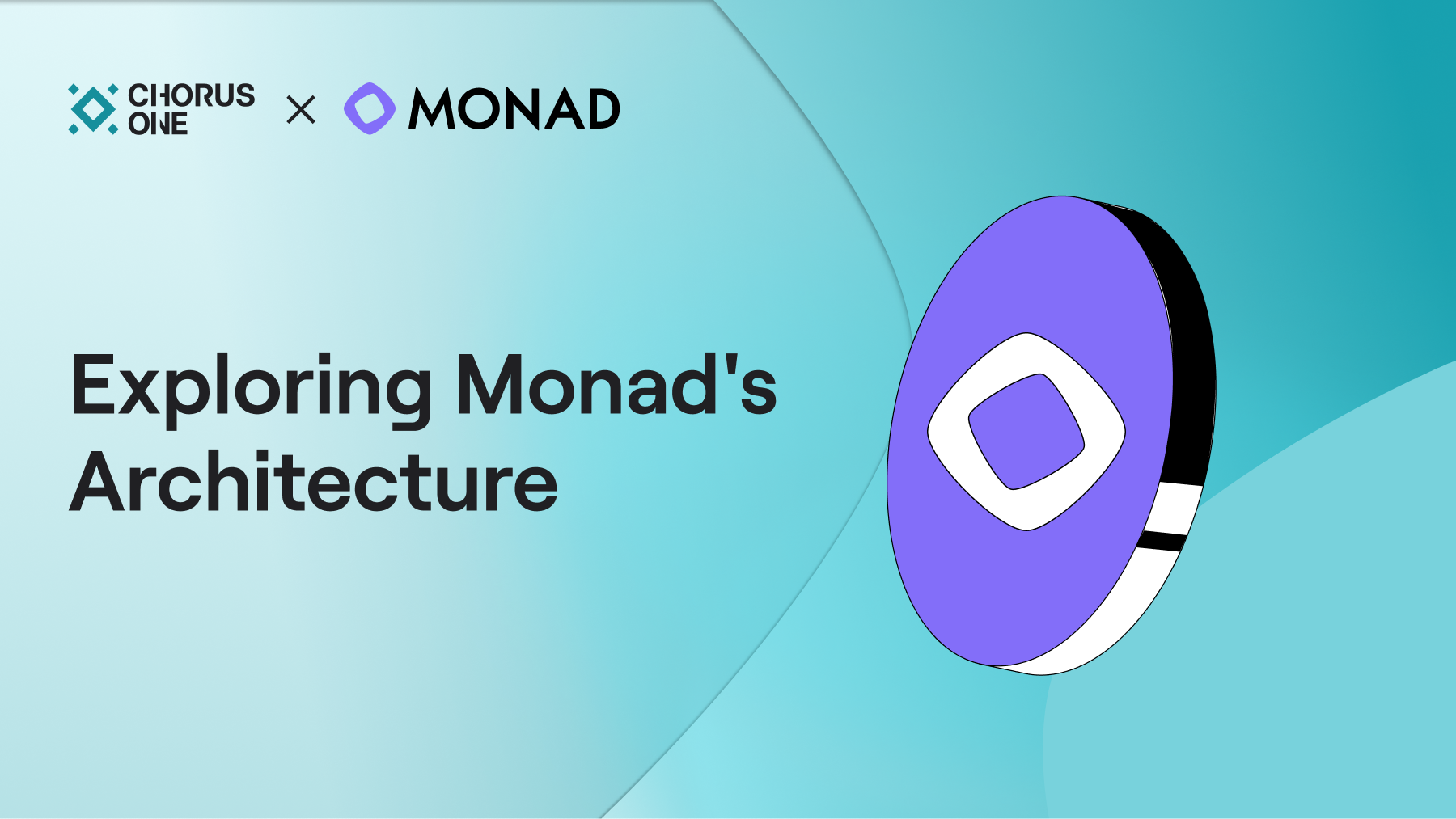 CHORUS ONE × MONAD

Exploring Monad's Architecture